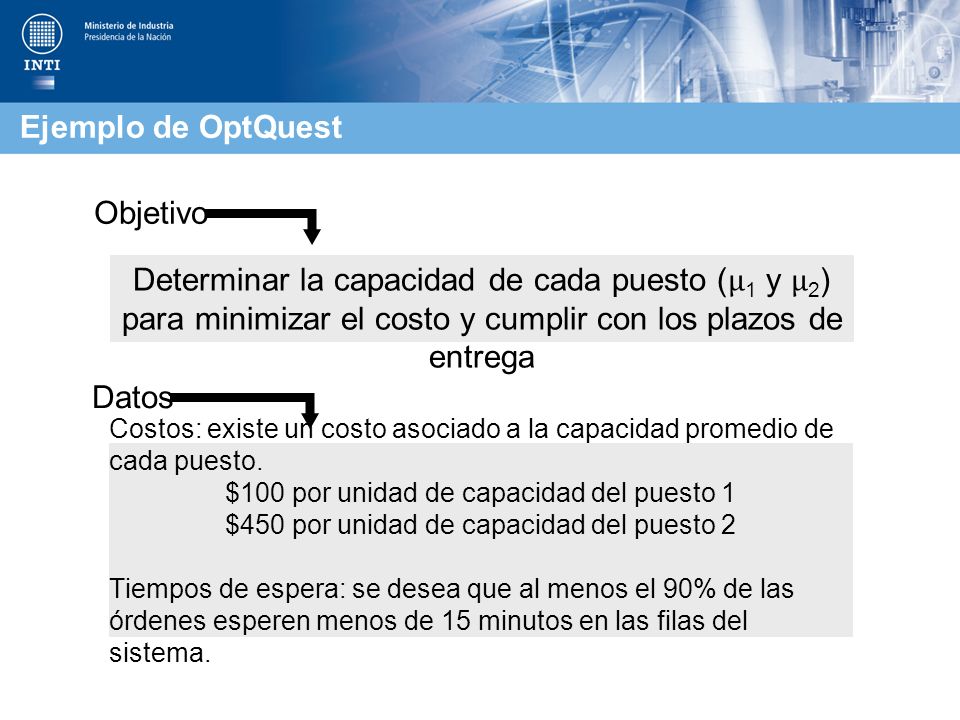 Ministerio de Industria
Presidencia de la Nación

INTI

Ejemplo de OptQuest

Objetivo

Determinar la capacidad de cada puesto ($\mu_1$ y $\mu_2$) para minimizar el costo y cumplir con los plazos de entrega

Datos

Costos: existe un costo asociado a la capacidad promedio de cada puesto.

$100 por unidad de capacidad del puesto 1

$450 por unidad de capacidad del puesto 2

Tiempos de espera: se desea que al menos el 90% de las órdenes esperen menos de 15 minutos en las filas del sistema.